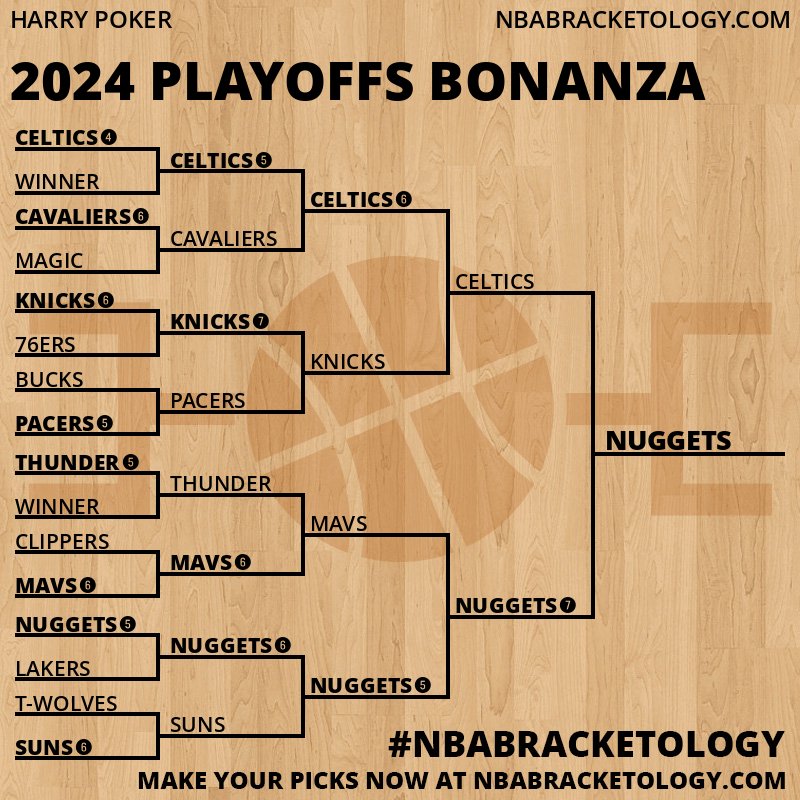 HARRY POKER

NBABRACKETOLOGY.COM

2024 PLAYOFFS BONANZA

CELTICS 4
WINNER
CAVALIERS 6
MAGIC
KNICKS 6
76ERS
BUCKS
PACERS 5
THUNDER 5
WINNER
CLIPPERS
MAVS 6
NUGGETS 5
LAKERS
T-WOLVES
SUNS 6

CELTICS 5
CAVALIERS
KNICKS 7
PACERS
THUNDER
MAVS 6
NUGGETS 6
SUNS

CELTICS 6
KNICKS
MAVS
NUGGETS 5

CELTICS
NUGGETS 7

NUGGETS

#NBABRACKETOLOGY

MAKE YOUR PICKS NOW AT NBABRACKETOLOGY.COM